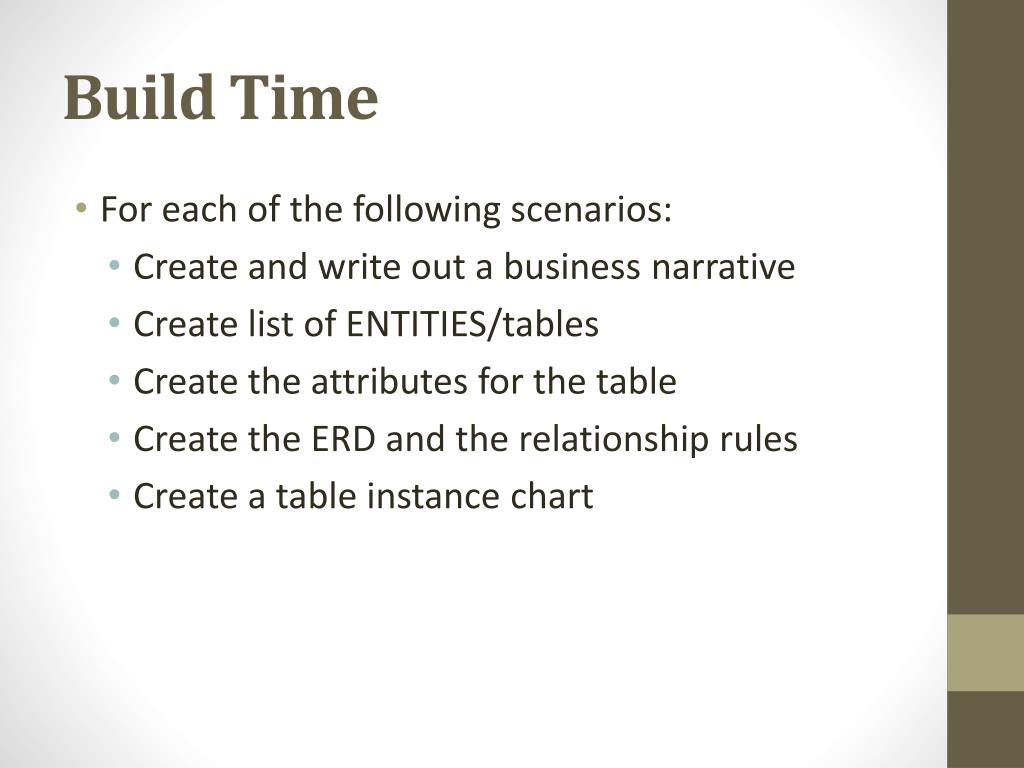 Build Time

• For each of the following scenarios:
  • Create and write out a business narrative
  • Create list of ENTITIES/tables
  • Create the attributes for the table
  • Create the ERD and the relationship rules
  • Create a table instance chart